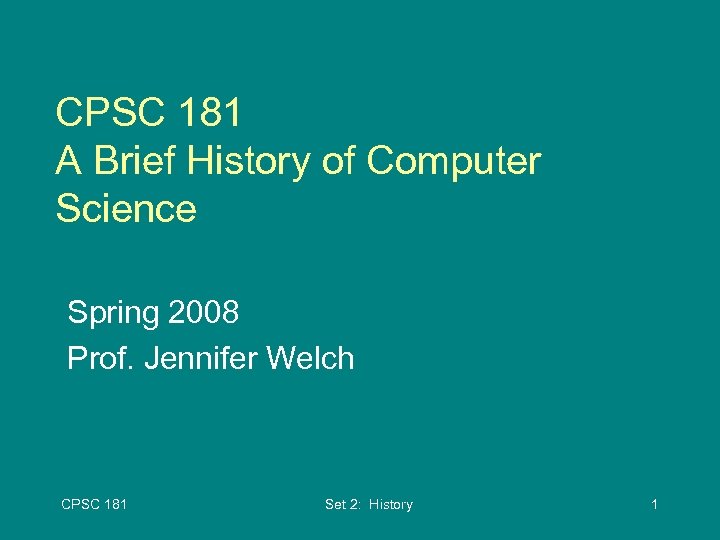 CPSC 181
A Brief History of Computer Science

Spring 2008
Prof. Jennifer Welch

CPSC 181

Set 2: History

1